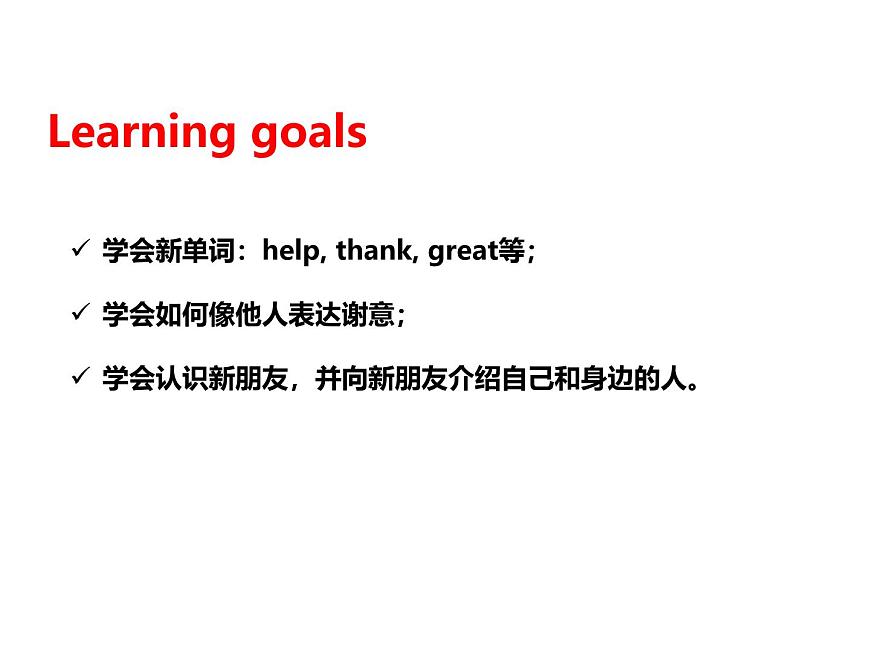 Learning goals

✓ 学会新单词：help, thank, great等；

✓ 学会如何像他人表达谢意；

✓ 学会认识新朋友，并向新朋友介绍自己和身边的人。